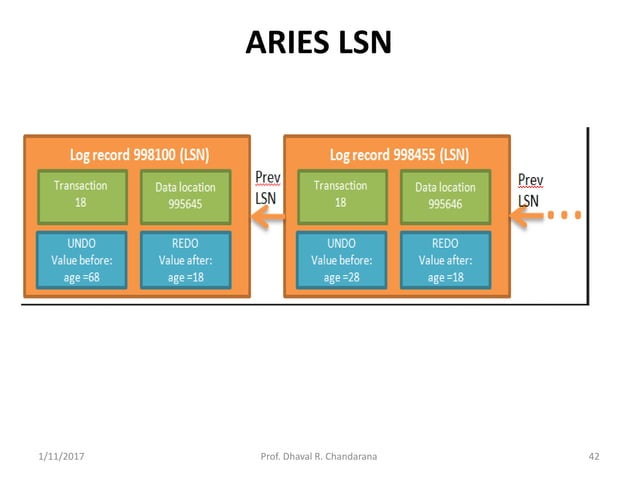 ARIES LSN

Log record 998100 (LSN)

Transaction 18

Data location 995645

UNDO Value before: age =68

REDO Value after: age =18

Prev LSN

Log record 998455 (LSN)

Transaction 18

Data location 995646

UNDO Value before: age =28

REDO Value after: age =18

Prev LSN

1/11/2017

Prof. Dhaval R. Chandarana

42